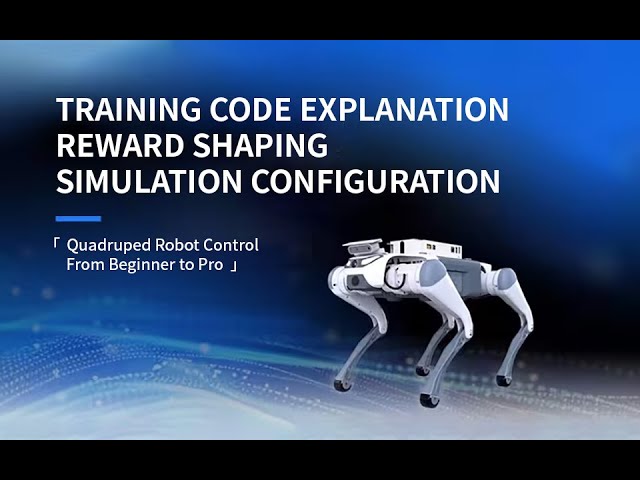 TRAINING CODE EXPLANATION
REWARD SHAPING
SIMULATION CONFIGURATION

「 Quadruped Robot Control
From Beginner to Pro 」